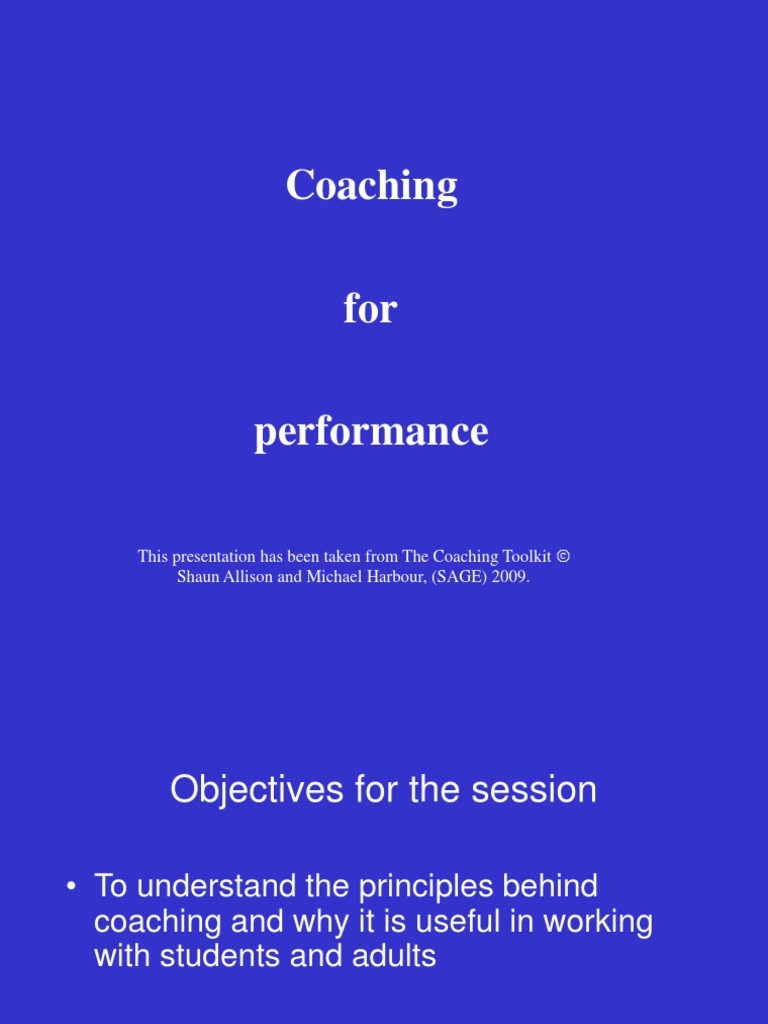 Coaching

for

performance

This presentation has been taken from The Coaching Toolkit © Shaun Allison and Michael Harbour, (SAGE) 2009.

Objectives for the session

• To understand the principles behind coaching and why it is useful in working with students and adults